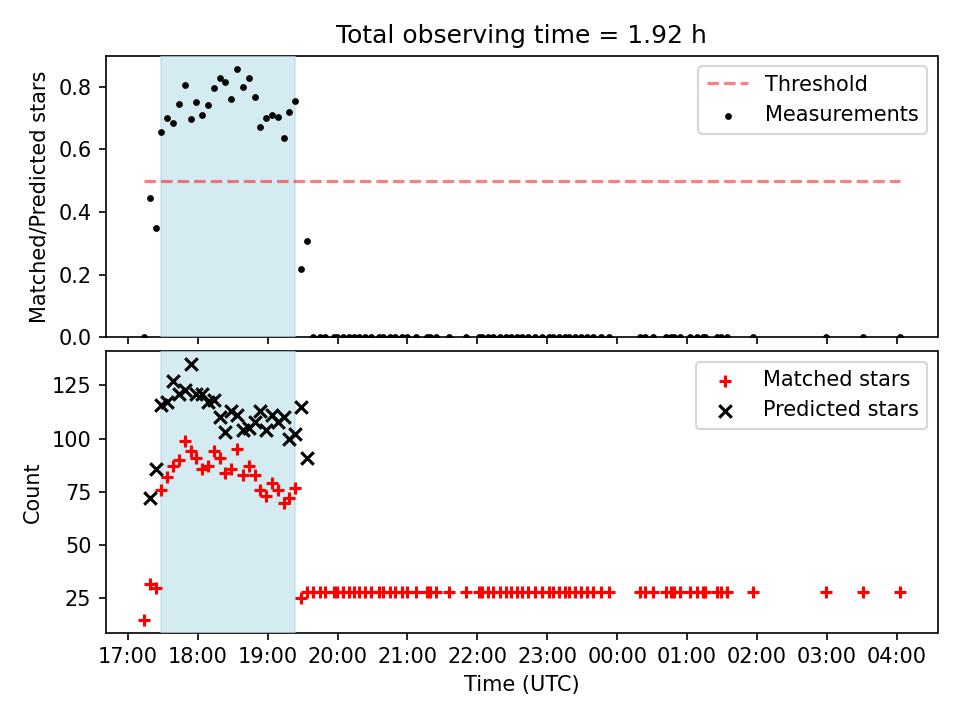 Total observing time = 1.92 h

Matched/Predicted stars

0.8
0.6
0.4
0.2
0.0

Threshold
Measurements

Count

125
100
75
50
25

Matched stars
Predicted stars

17:00 18:00 19:00 20:00 21:00 22:00 23:00 00:00 01:00 02:00 03:00 04:00

Time (UTC)